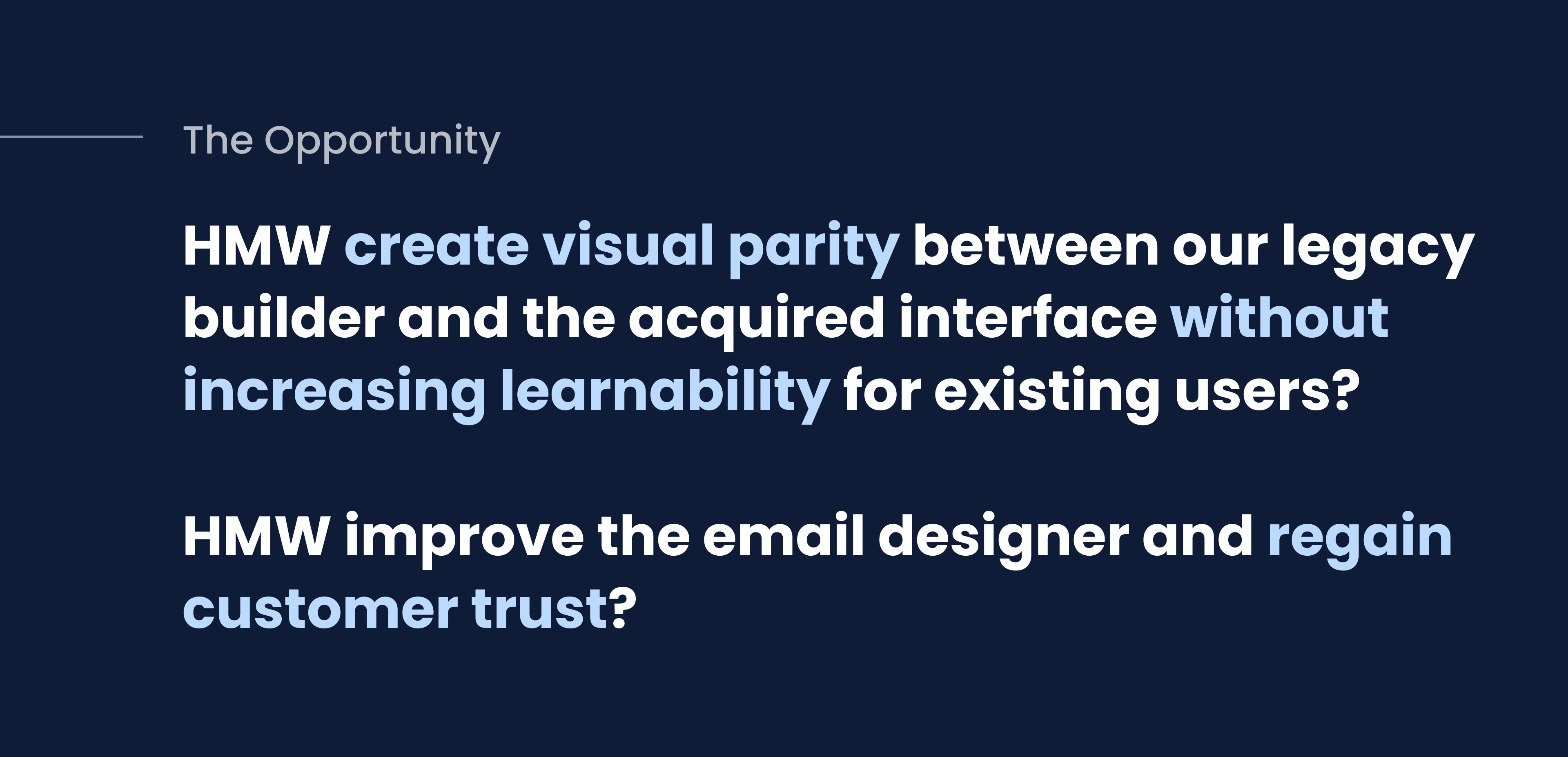 The Opportunity

HMW create visual parity between our legacy builder and the acquired interface without increasing learnability for existing users?

HMW improve the email designer and regain customer trust?